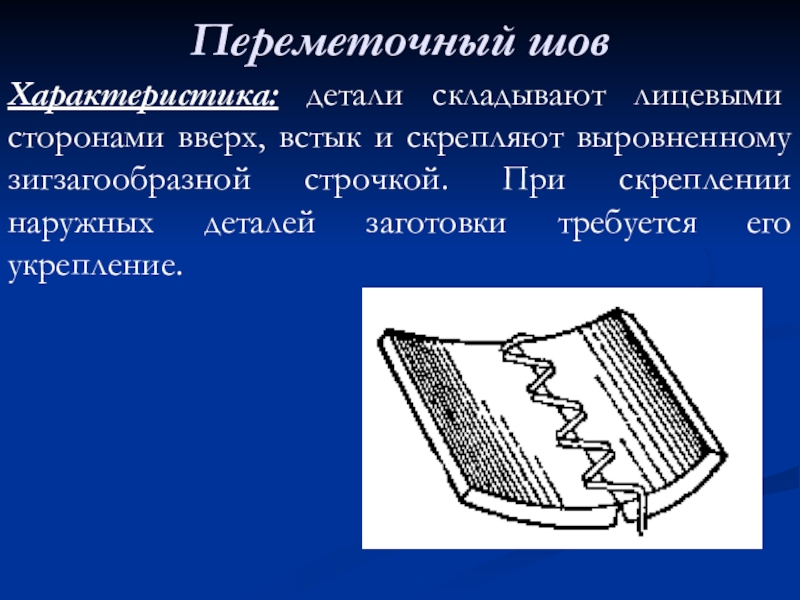 Переметочный шов

Характеристика: детали складывают лицевыми сторонами вверх, встык и скрепляют выровненному зигзагообразной строчкой. При скреплении наружных деталей заготовки требуется его укрепление.